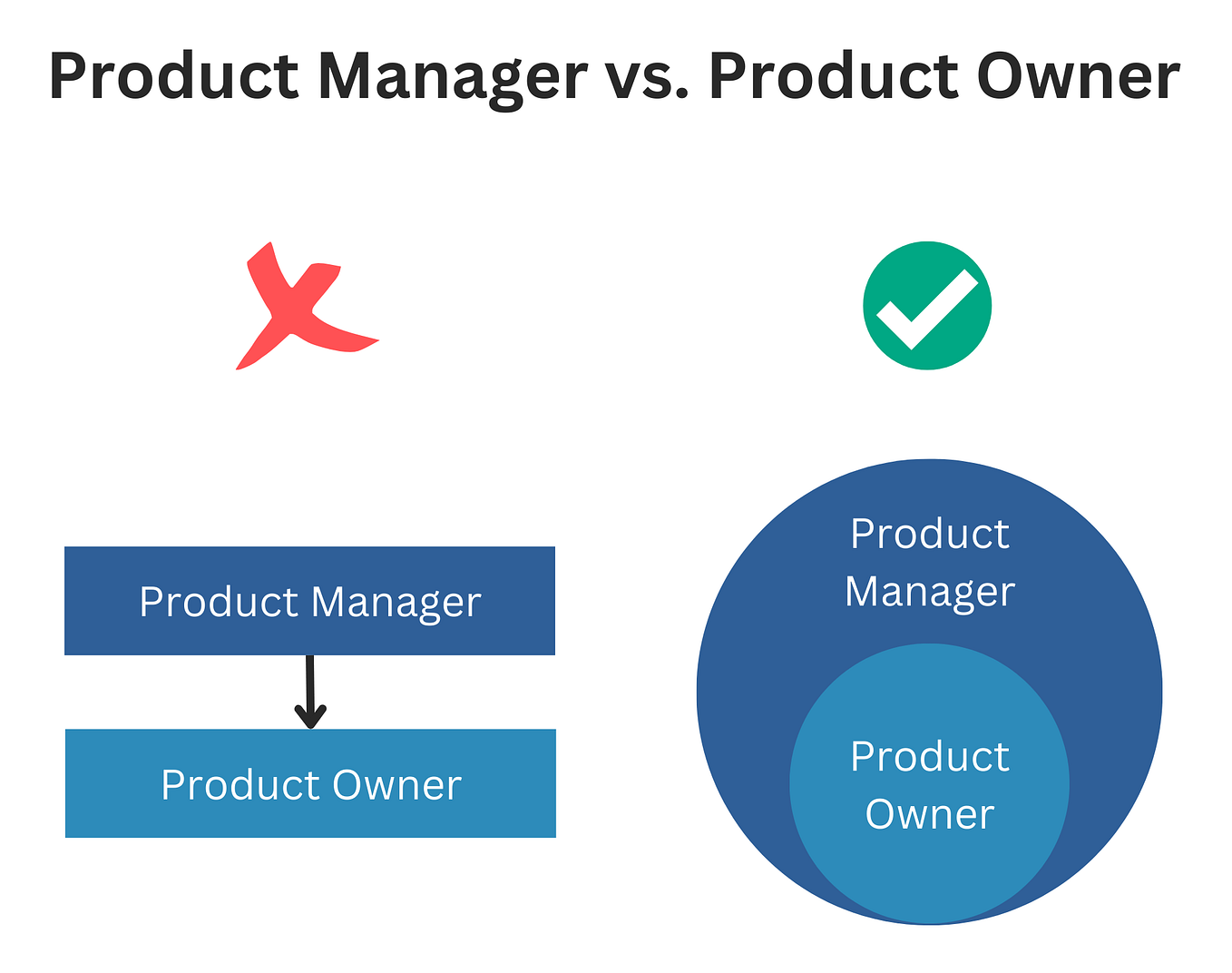 Product Manager vs. Product Owner

Product Manager

Product Owner

Product Manager

Product Owner